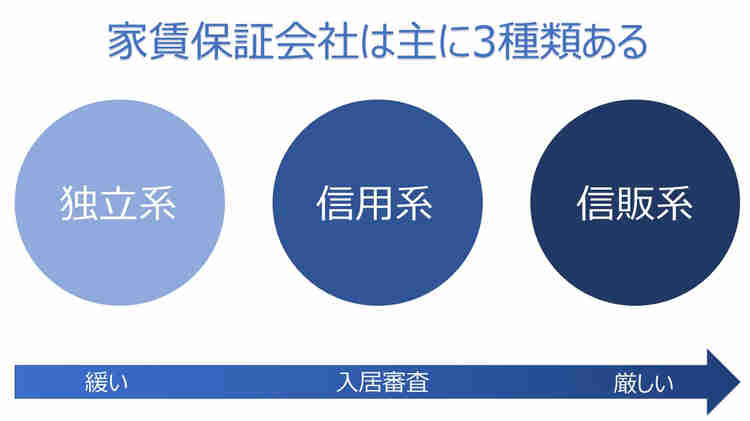 家賃保証会社は主に3種類ある

独立系

信用系

信販系

緩い

入居審査

厳しい